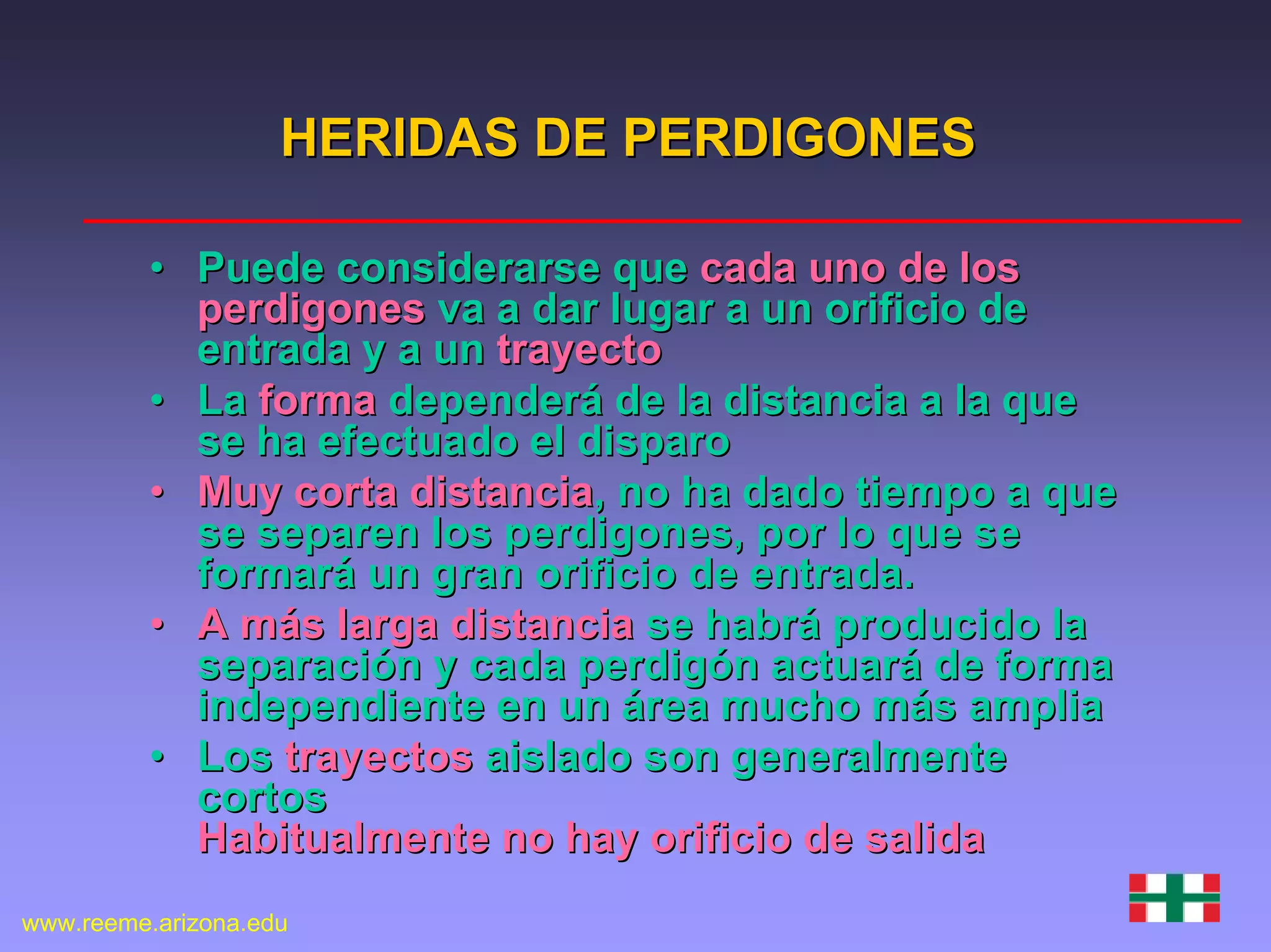 HERIDAS DE PERDIGONES

• Puede considerarse que cada uno de los perdigones va a dar lugar a un orificio de entrada y a un trayecto
• La forma dependerá de la distancia a la que se ha efectuado el disparo
• Muy corta distancia, no ha dado tiempo a que se separen los perdigones, por lo que se formará un gran orificio de entrada.
• A más larga distancia se habrá producido la separación y cada perdigón actuará de forma independiente en un área mucho más amplia
• Los trayectos aislado son generalmente cortos
Habitualmente no hay orificio de salida

www.reeme.arizona.edu